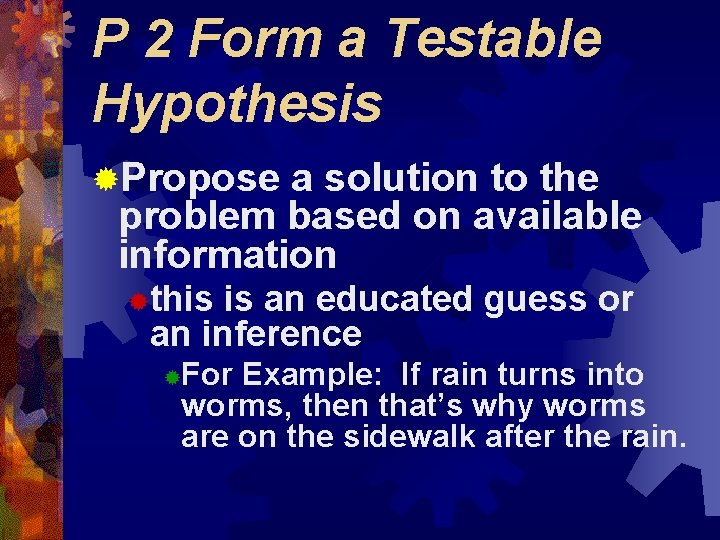 P 2 Form a Testable Hypothesis

Propose a solution to the problem based on available information

this is an educated guess or an inference

For Example: If rain turns into worms, then that's why worms are on the sidewalk after the rain.